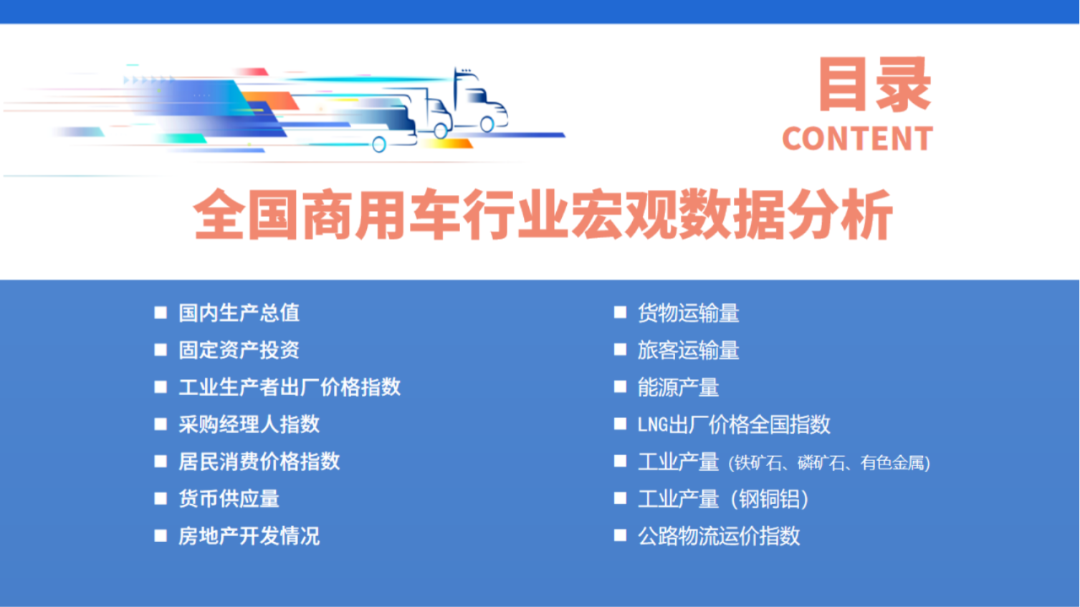 目录
CONTENT

全国商用车行业宏观数据分析

■ 国内生产总值
■ 固定资产投资
■ 工业生产者出厂价格指数
■ 采购经理人指数
■ 居民消费价格指数
■ 货币供应量
■ 房地产开发情况

■ 货物运输量
■ 旅客运输量
■ 能源产量
■ LNG出厂价格全国指数
■ 工业产量（铁矿石、磷矿石、有色金属）
■ 工业产量（钢铜铝）
■ 公路物流运价指数